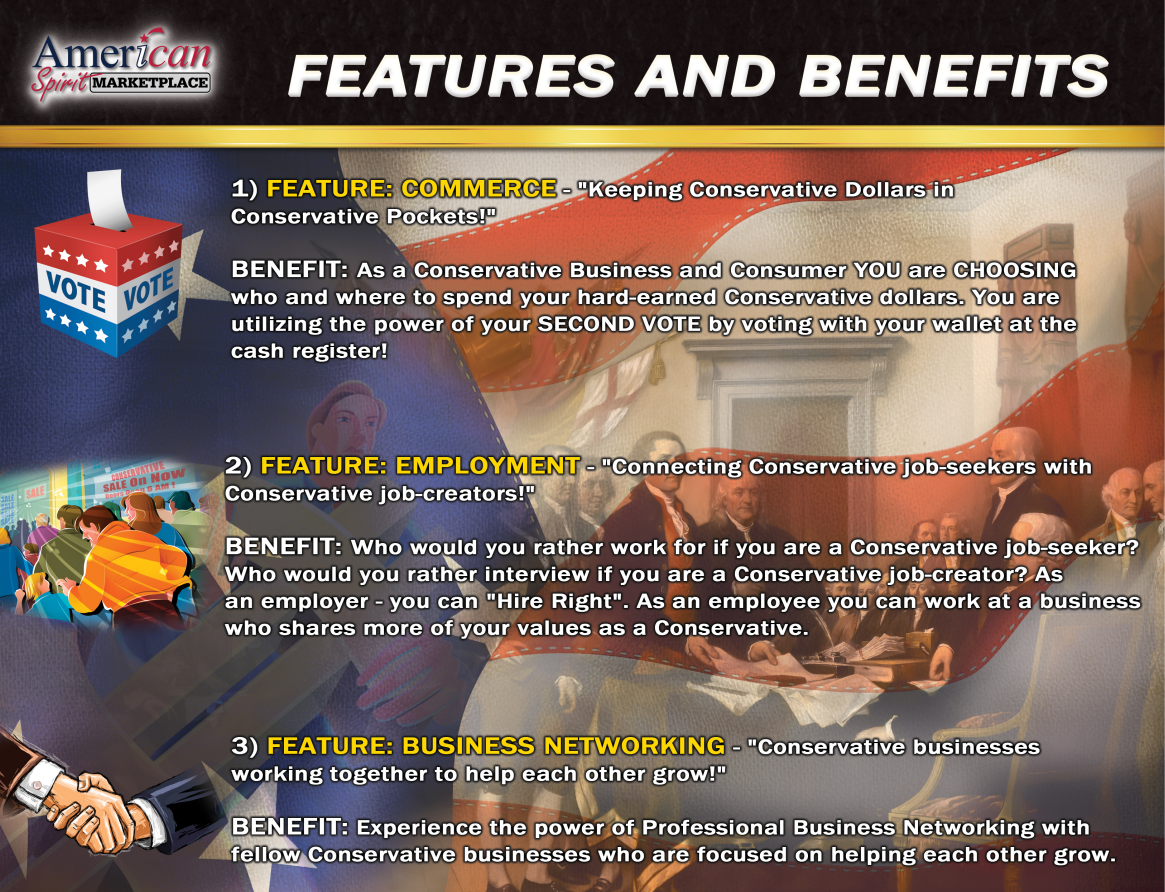 American Spirit MARKETPLACE

FEATURES AND BENEFITS

VOTE VOTE

1) FEATURE: COMMERCE - "Keeping Conservative Dollars in Conservative Pockets!"

BENEFIT: As a Conservative Business and Consumer YOU are CHOOSING who and where to spend your hard-earned Conservative dollars. You are utilizing the power of your SECOND VOTE by voting with your wallet at the cash register!

CONSERVATIVE SALE On Now

2) FEATURE: EMPLOYMENT - "Connecting Conservative job-seekers with Conservative job-creators!"

BENEFIT: Who would you rather work for if you are a Conservative job-seeker? Who would you rather interview if you are a Conservative job-creator? As an employer - you can "Hire Right". As an employee you can work at a business who shares more of your values as a Conservative.

3) FEATURE: BUSINESS NETWORKING - "Conservative businesses working together to help each other grow!"

BENEFIT: Experience the power of Professional Business Networking with fellow Conservative businesses who are focused on helping each other grow.